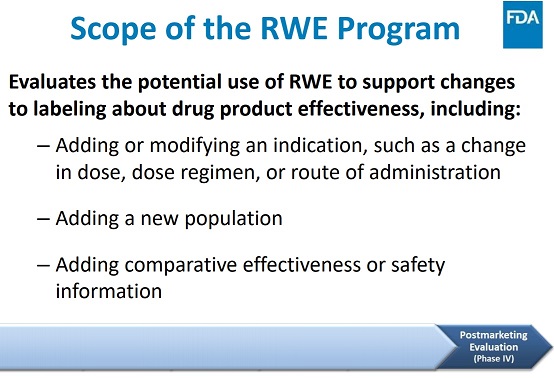 Scope of the RWE Program

FDA

Evaluates the potential use of RWE to support changes to labeling about drug product effectiveness, including:

– Adding or modifying an indication, such as a change in dose, dose regimen, or route of administration

– Adding a new population

– Adding comparative effectiveness or safety information

Postmarketing Evaluation (Phase IV)